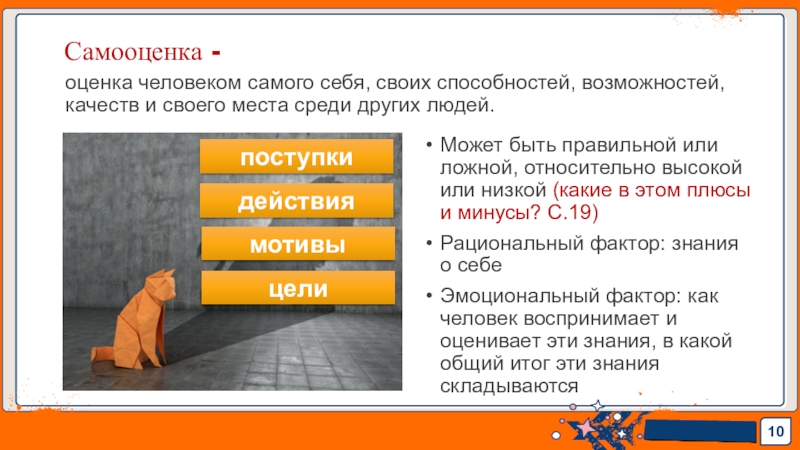 Самооценка -

оценка человеком самого себя, своих способностей, возможностей, качеств и своего места среди других людей.

поступки

действия

мотивы

цели

• Может быть правильной или ложной, относительно высокой или низкой (какие в этом плюсы и минусы? С.19)

• Рациональный фактор: знания о себе

• Эмоциональный фактор: как человек воспринимает и оценивает эти знания, в какой общий итог эти знания складываются

10